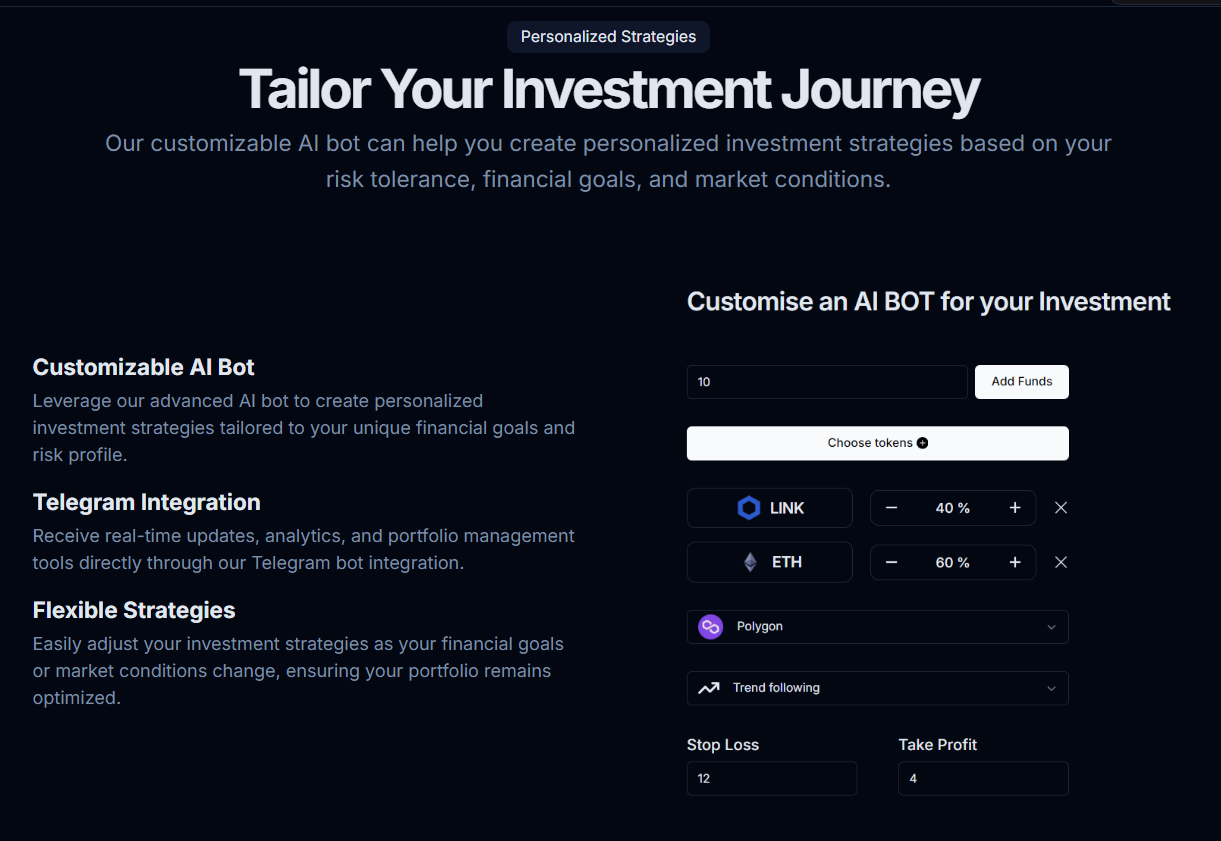 Personalized Strategies

Tailor Your Investment Journey

Our customizable AI bot can help you create personalized investment strategies based on your risk tolerance, financial goals, and market conditions.

Customizable AI Bot

Leverage our advanced AI bot to create personalized investment strategies tailored to your unique financial goals and risk profile.

Telegram Integration

Receive real-time updates, analytics, and portfolio management tools directly through our Telegram bot integration.

Flexible Strategies

Easily adjust your investment strategies as your financial goals or market conditions change, ensuring your portfolio remains optimized.

Customise an AI BOT for your Investment

10

Add Funds

Choose tokens

LINK

− 40 % +

ETH

− 60 % +

Polygon

Trend following

Stop Loss

12

Take Profit

4